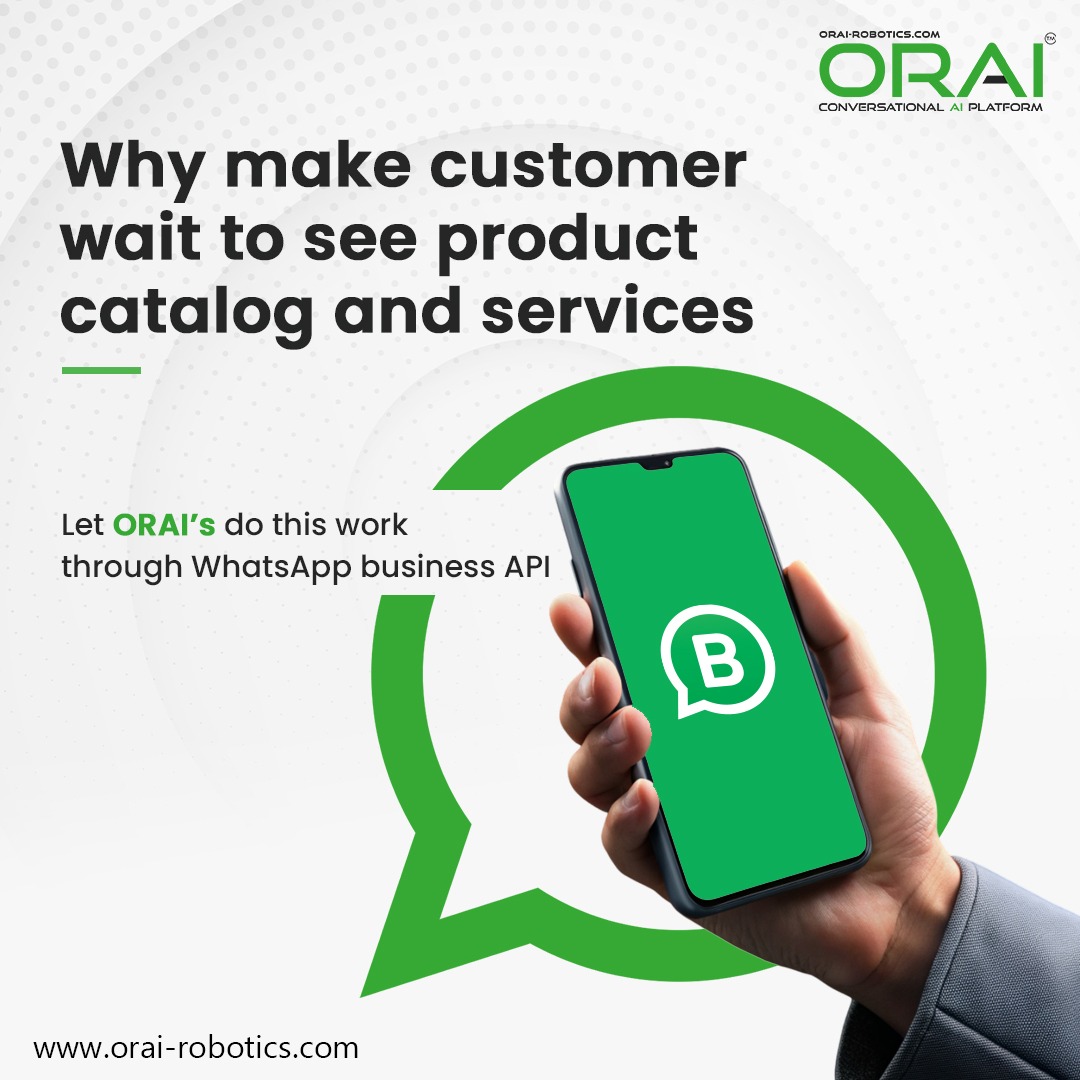 ORAI-ROBOTICS.COM
ORAI™
CONVERSATIONAL AI PLATFORM

Why make customer wait to see product catalog and services

Let ORAI's do this work through WhatsApp business API

B

www.orai-robotics.com